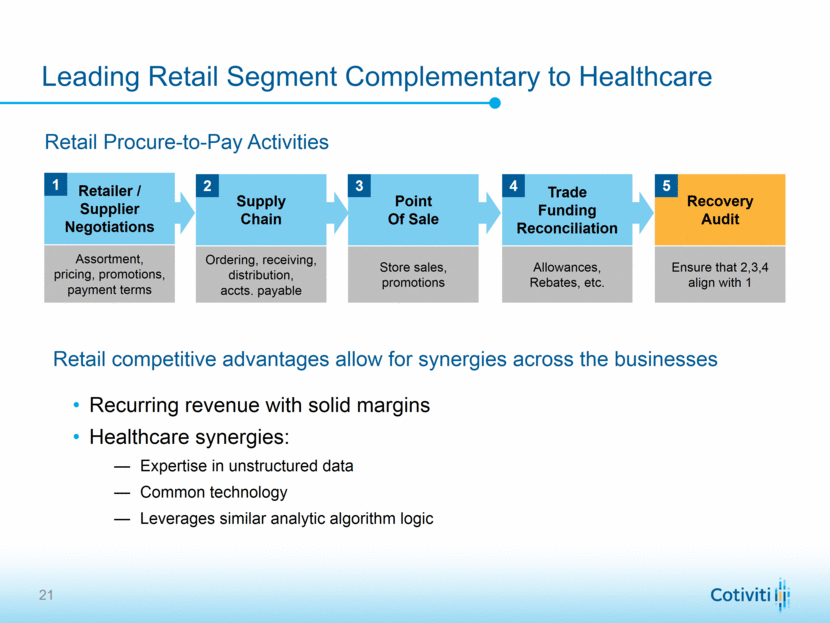 Leading Retail Segment Complementary to Healthcare

Retail Procure-to-Pay Activities

1 Retailer / Supplier Negotiations

Assortment, pricing, promotions, payment terms

2 Supply Chain

Ordering, receiving, distribution, accts. payable

3 Point Of Sale

Store sales, promotions

4 Trade Funding Reconciliation

Allowances, Rebates, etc.

5 Recovery Audit

Ensure that 2,3,4 align with 1

Retail competitive advantages allow for synergies across the businesses

• Recurring revenue with solid margins
• Healthcare synergies:
— Expertise in unstructured data
— Common technology
— Leverages similar analytic algorithm logic

21

Cotiviti